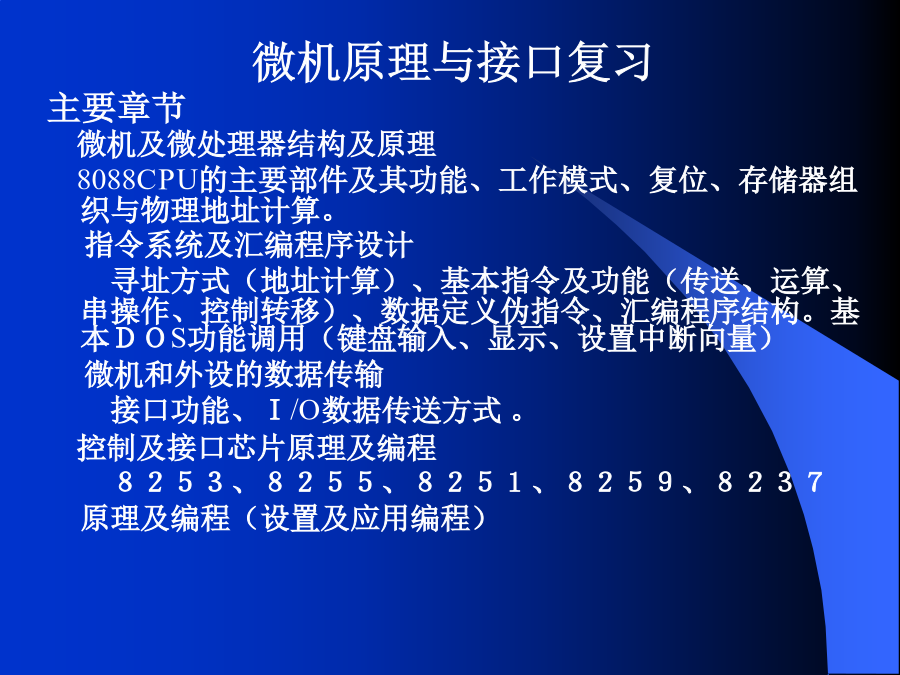 微机原理与接口复习

主要章节

微机及微处理器结构及原理

8088CPU的主要部件及其功能、工作模式、复位、存储器组织与物理地址计算。

指令系统及汇编程序设计

寻址方式（地址计算）、基本指令及功能（传送、运算、串操作、控制转移）、数据定义伪指令、汇编程序结构。基本ＤＯＳ功能调用（键盘输入、显示、设置中断向量）

微机和外设的数据传输

接口功能、Ｉ/O数据传送方式 。

控制及接口芯片原理及编程

８２５３、８２５５、８２５１、８２５９、８２３７

原理及编程（设置及应用编程）